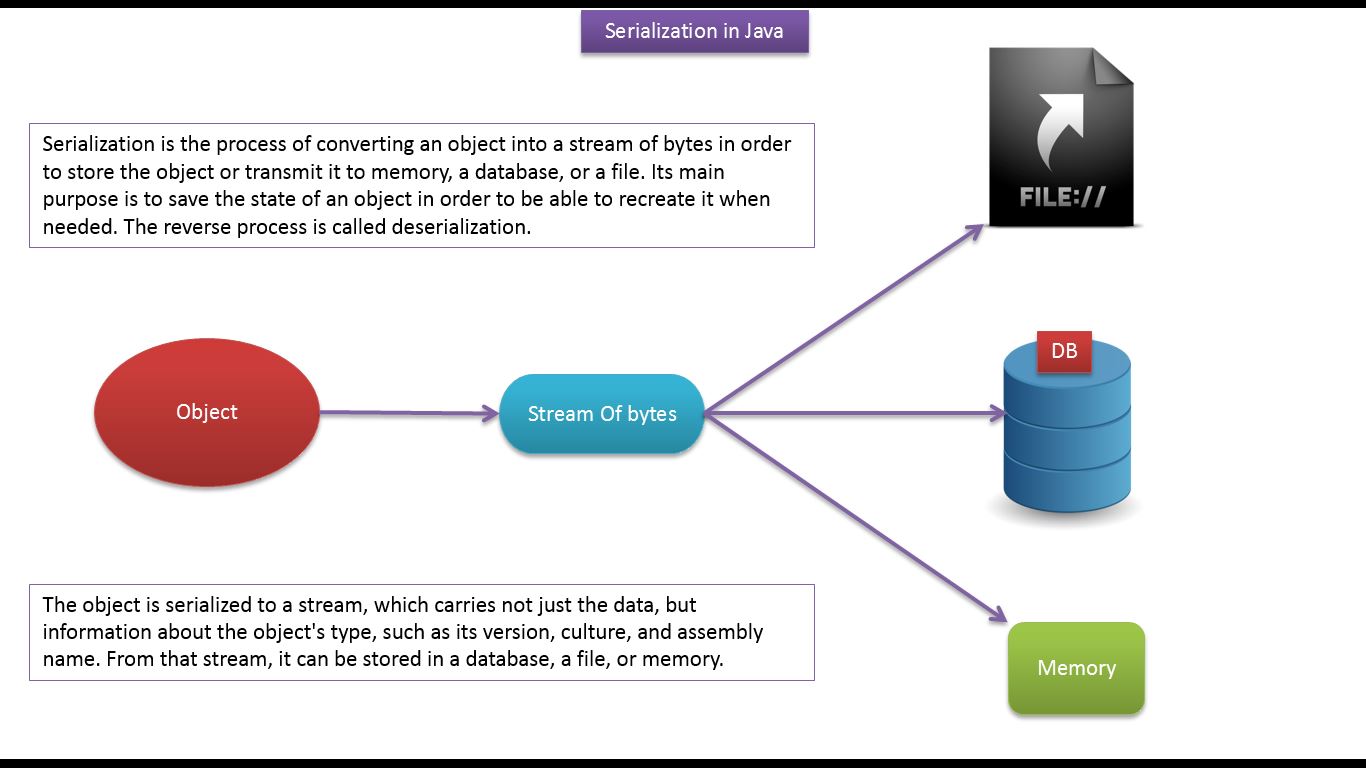 Serialization in Java

Serialization is the process of converting an object into a stream of bytes in order to store the object or transmit it to memory, a database, or a file. Its main purpose is to save the state of an object in order to be able to recreate it when needed. The reverse process is called deserialization.

FILE://

DB

Object

Stream Of bytes

The object is serialized to a stream, which carries not just the data, but information about the object's type, such as its version, culture, and assembly name. From that stream, it can be stored in a database, a file, or memory.

Memory